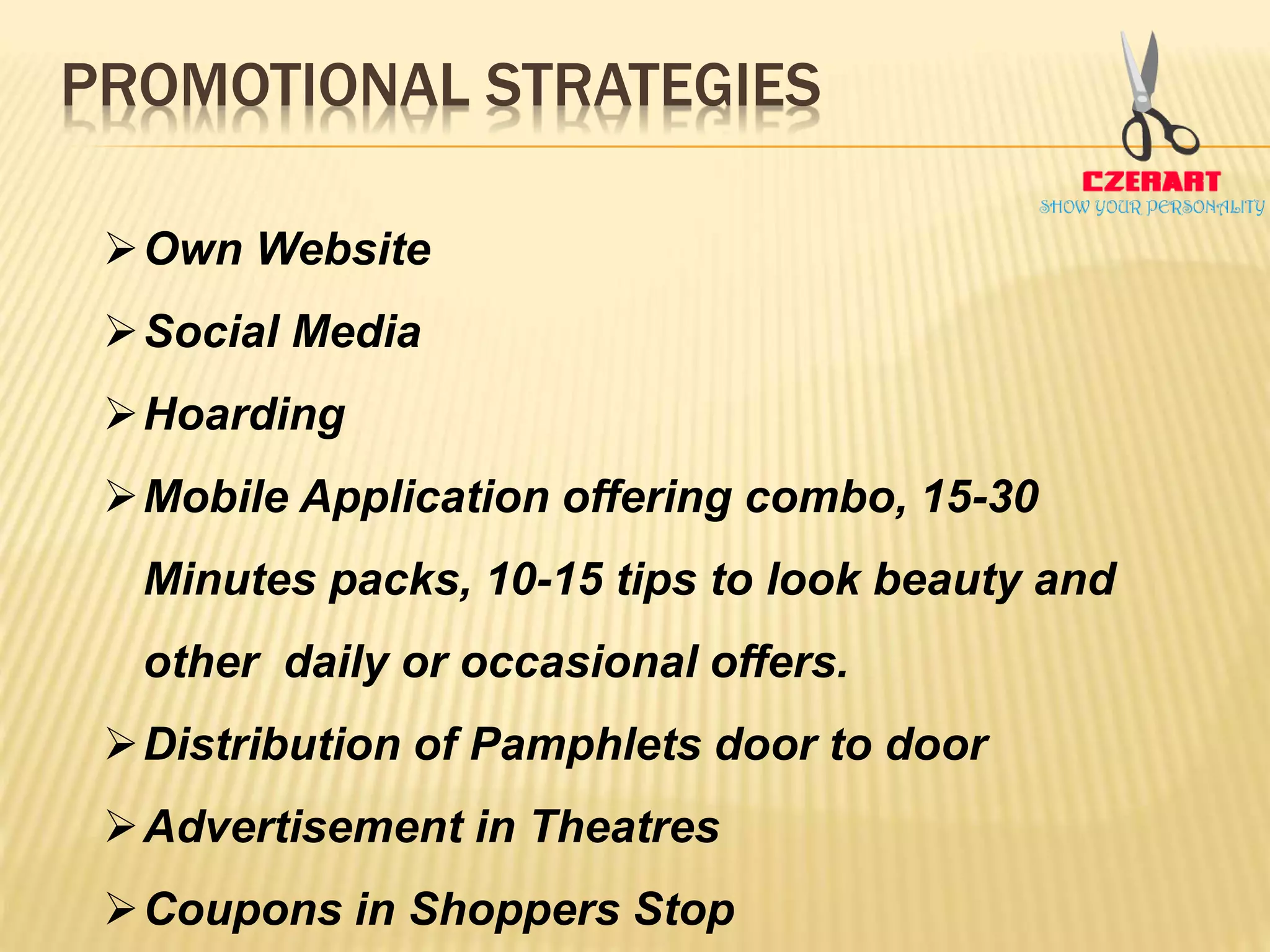 PROMOTIONAL STRATEGIES

CZERART
SHOW YOUR PERSONALITY

➢ Own Website
➢ Social Media
➢ Hoarding
➢ Mobile Application offering combo, 15-30 Minutes packs, 10-15 tips to look beauty and other daily or occasional offers.
➢ Distribution of Pamphlets door to door
➢ Advertisement in Theatres
➢ Coupons in Shoppers Stop